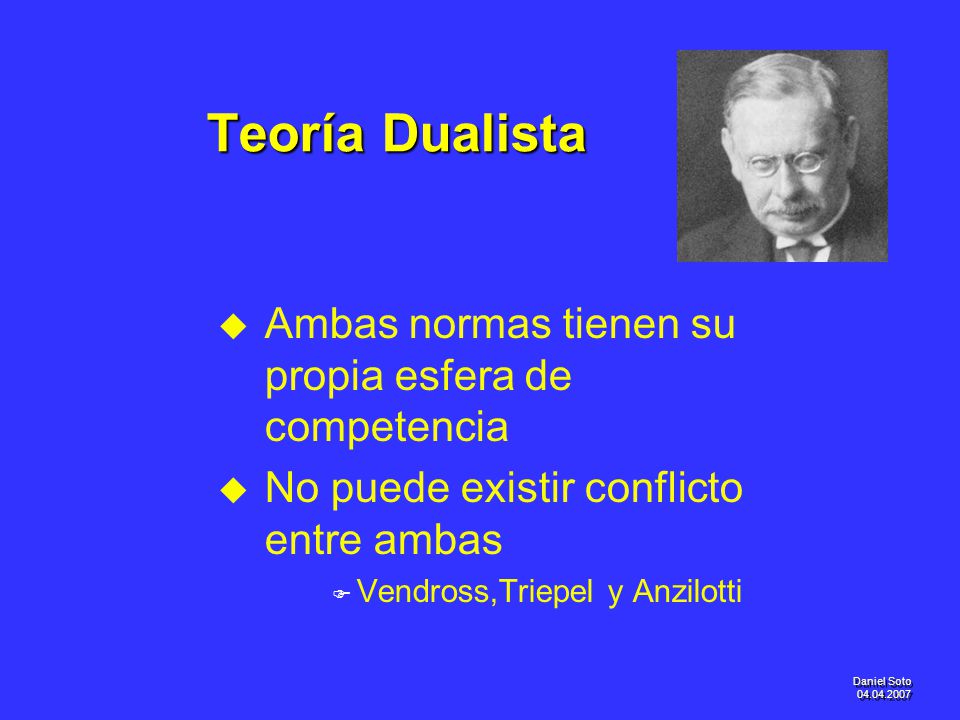 Teoría Dualista

Ambas normas tienen su propia esfera de competencia

No puede existir conflicto entre ambas

Vendross,Triepel y Anzilotti

Daniel Soto
04.04.2007